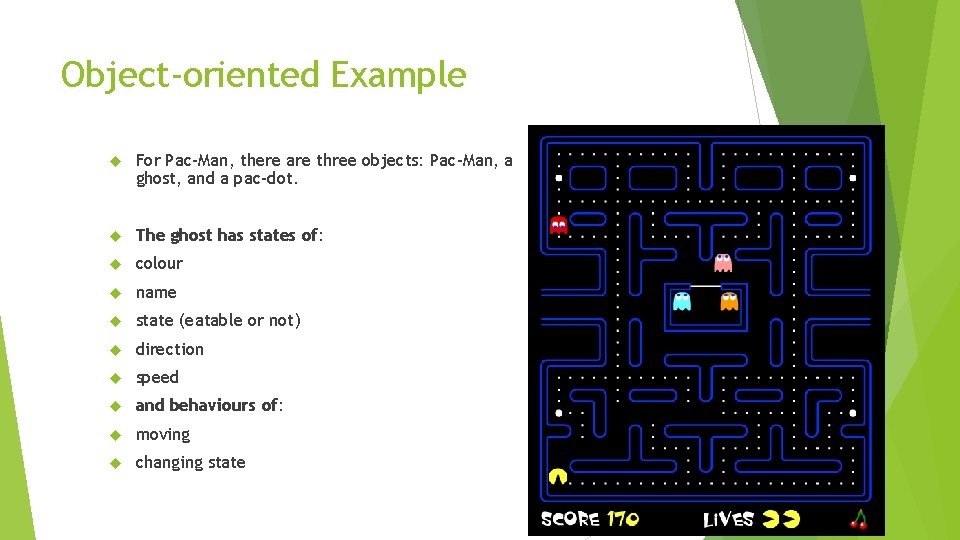 Object-oriented Example

For Pac-Man, there are three objects: Pac-Man, a ghost, and a pac-dot.

The ghost has states of:

colour

name

state (eatable or not)

direction

speed

and behaviours of:

moving

changing state

SCORE 170 LIVES